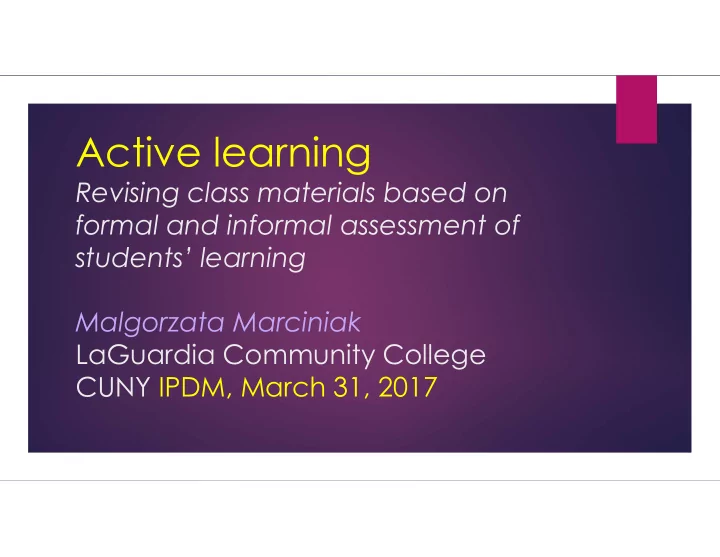 Active learning
Revising class materials based on formal and informal assessment of students' learning

Malgorzata Marciniak
LaGuardia Community College
CUNY IPDM, March 31, 2017